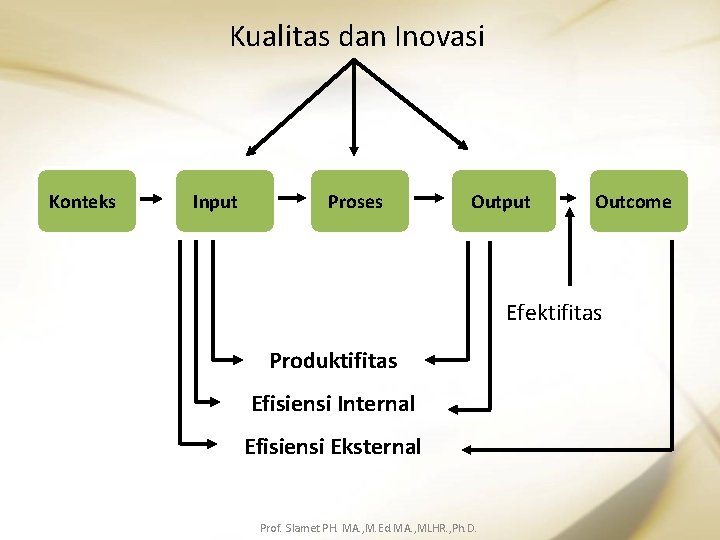 Kualitas dan Inovasi

Konteks

Input

Proses

Output

Outcome

Efektifitas

Produktifitas

Efisiensi Internal

Efisiensi Eksternal

Prof. Slamet PH. MA.,M.Ed MA.,MLHR.,Ph.D.